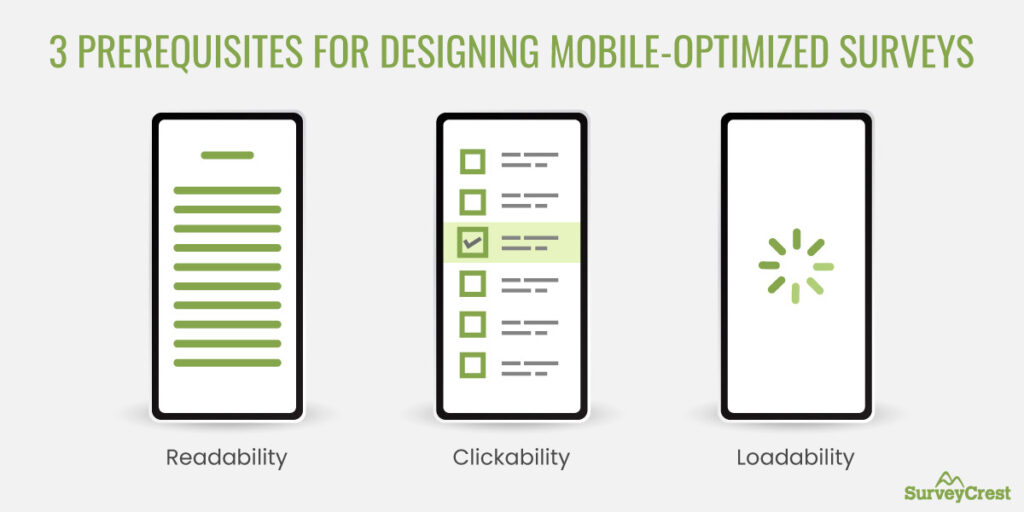 3 PREREQUISITES FOR DESIGNING MOBILE-OPTIMIZED SURVEYS

Readability

Clickability

Loadability

SurveyCrest